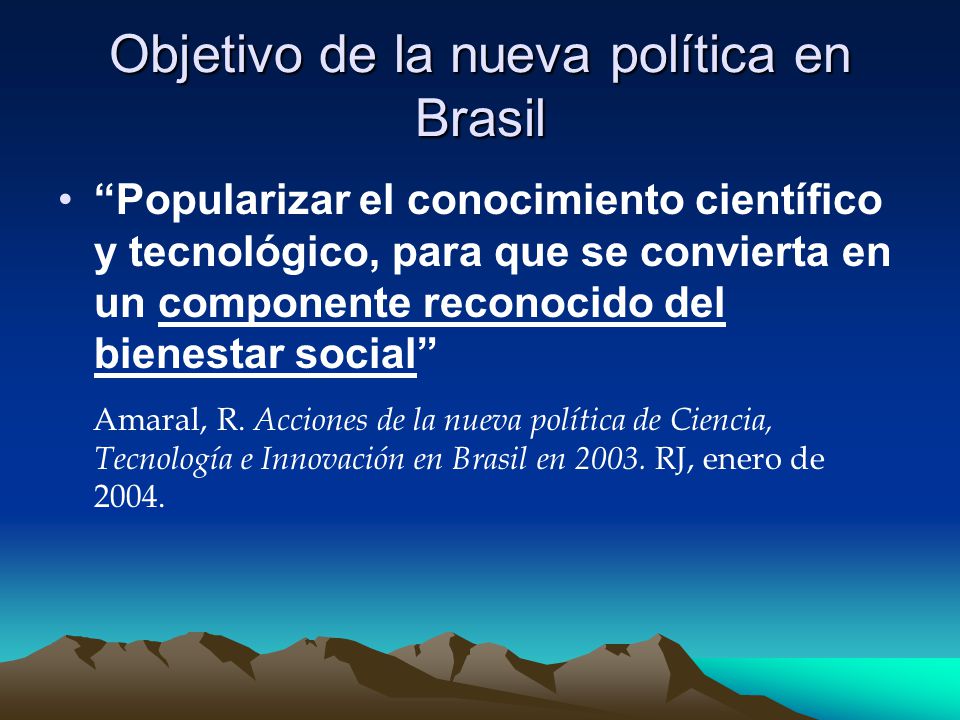 Objetivo de la nueva política en Brasil

• “Popularizar el conocimiento científico y tecnológico, para que se convierta en un componente reconocido del bienestar social”

Amaral, R. Acciones de la nueva política de Ciencia, Tecnología e Innovación en Brasil en 2003. RJ, enero de 2004.